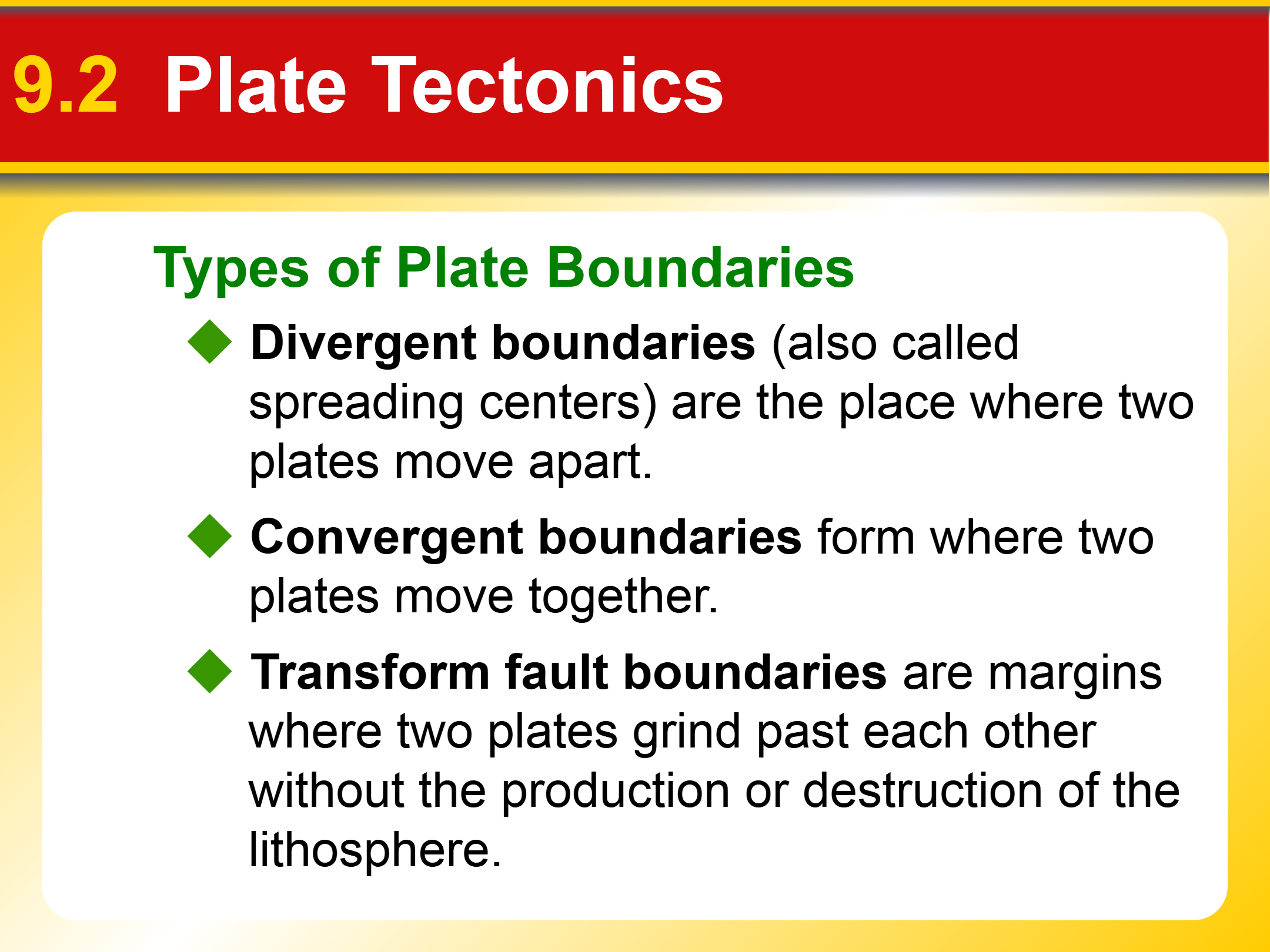 9.2 Plate Tectonics

Types of Plate Boundaries

◆ Divergent boundaries (also called spreading centers) are the place where two plates move apart.

◆ Convergent boundaries form where two plates move together.

◆ Transform fault boundaries are margins where two plates grind past each other without the production or destruction of the lithosphere.